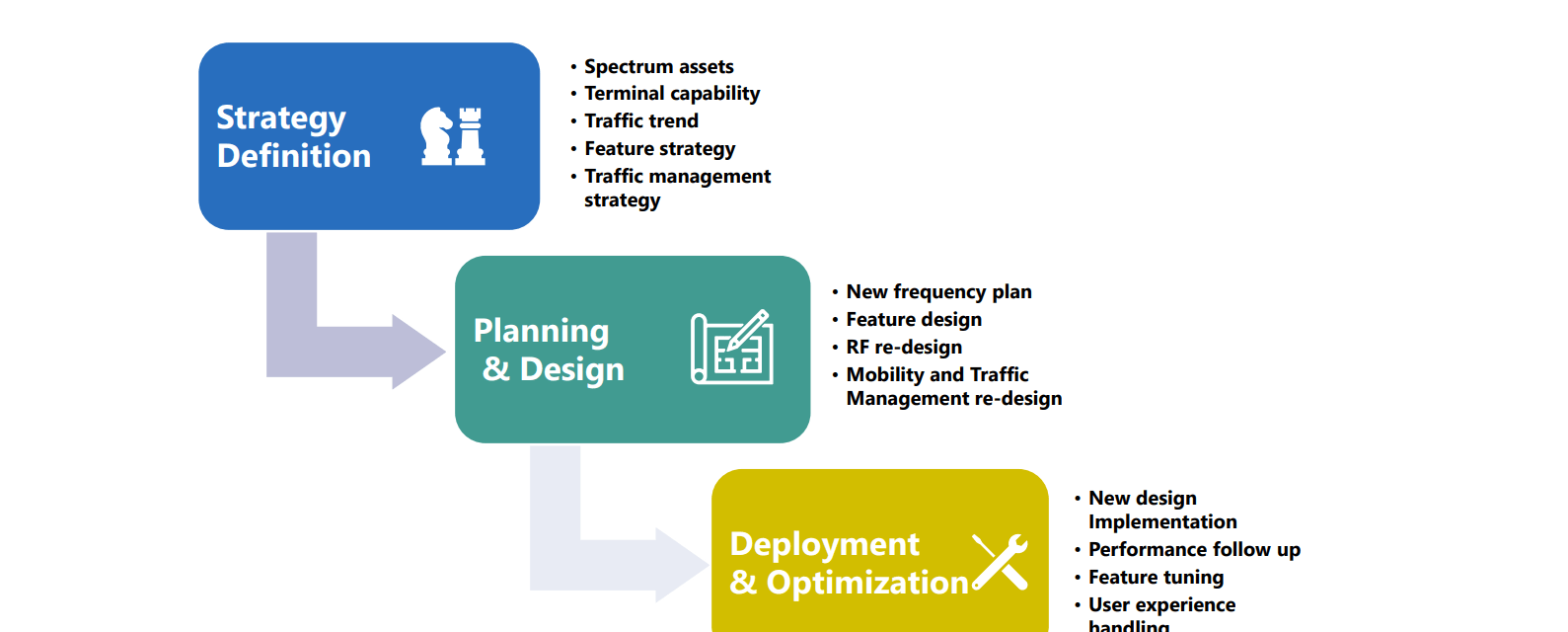 Strategy Definition

• Spectrum assets
• Terminal capability
• Traffic trend
• Feature strategy
• Traffic management strategy

Planning & Design

• New frequency plan
• Feature design
• RF re-design
• Mobility and Traffic Management re-design

Deployment & Optimization

• New design Implementation
• Performance follow up
• Feature tuning
• User experience handling